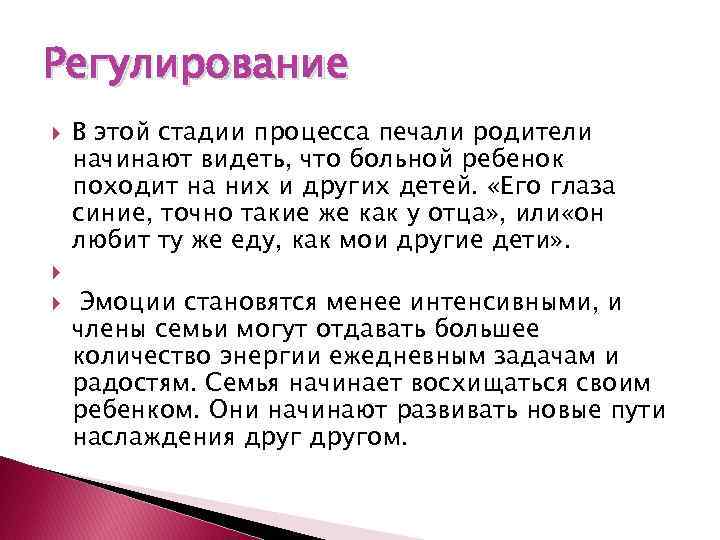 Регулирование

В этой стадии процесса печали родители начинают видеть, что больной ребенок походит на них и других детей. «Его глаза синие, точно такие же как у отца», или«он любит ту же еду, как мои другие дети».

Эмоции становятся менее интенсивными, и члены семьи могут отдавать большее количество энергии ежедневным задачам и радостям. Семья начинает восхищаться своим ребенком. Они начинают развивать новые пути наслаждения друг другом.